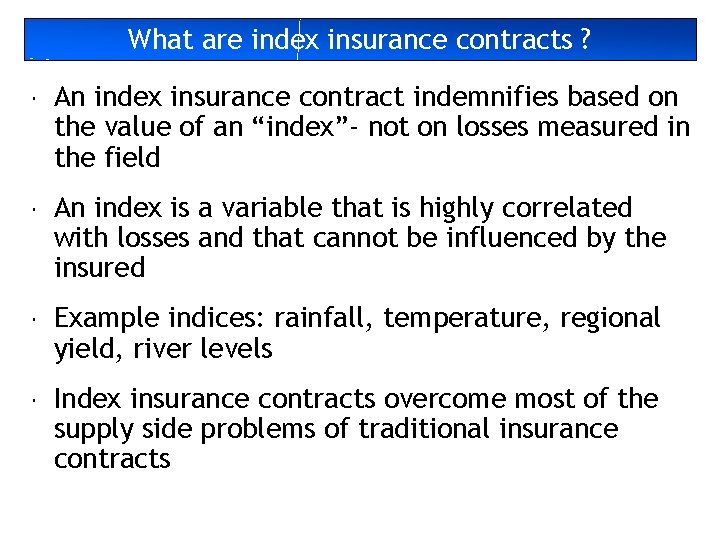 What are index insurance contracts ?

· An index insurance contract indemnifies based on the value of an “index”- not on losses measured in the field

· An index is a variable that is highly correlated with losses and that cannot be influenced by the insured

· Example indices: rainfall, temperature, regional yield, river levels

· Index insurance contracts overcome most of the supply side problems of traditional insurance contracts